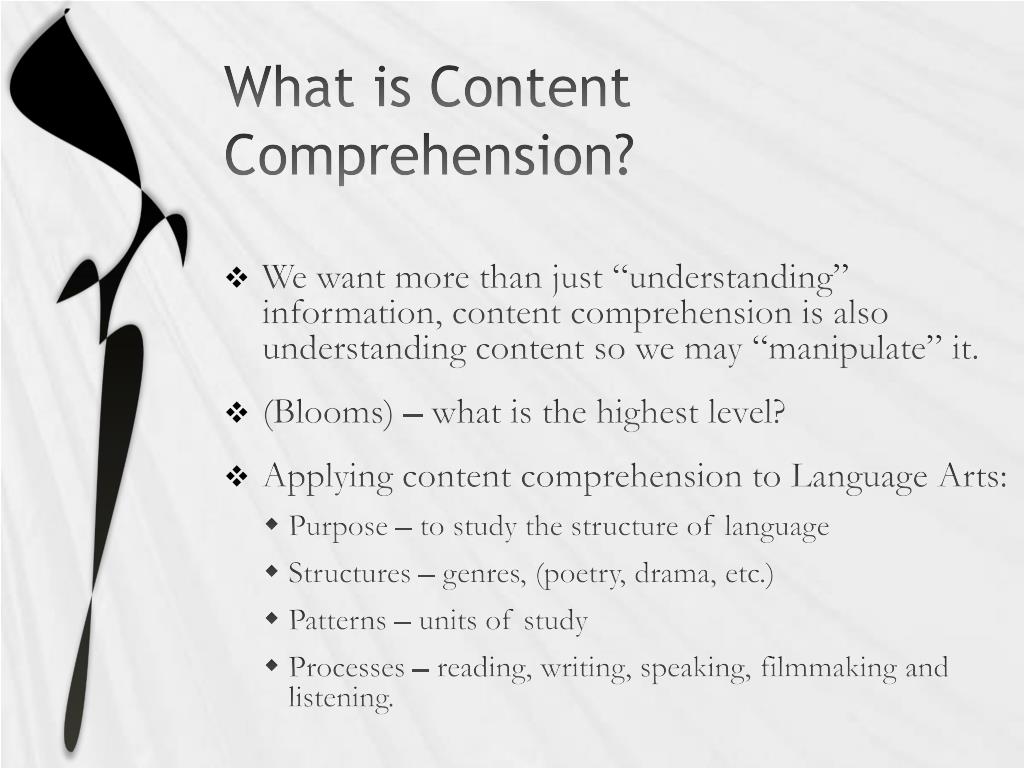 What is Content Comprehension?

❖ We want more than just “understanding” information, content comprehension is also understanding content so we may “manipulate” it.

❖ (Blooms) – what is the highest level?

❖ Applying content comprehension to Language Arts:

◆ Purpose – to study the structure of language

◆ Structures – genres, (poetry, drama, etc.)

◆ Patterns – units of study

◆ Processes – reading, writing, speaking, filmmaking and listening.